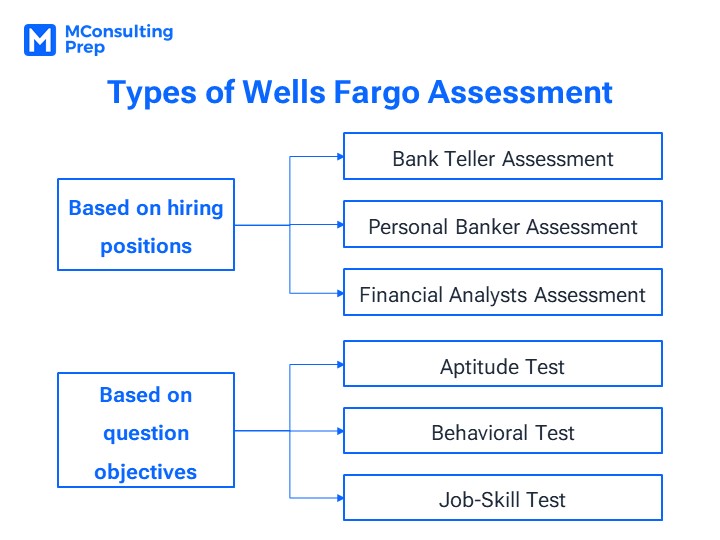 MConsulting Prep

Types of Wells Fargo Assessment

Based on hiring positions

Bank Teller Assessment

Personal Banker Assessment

Financial Analysts Assessment

Based on question objectives

Aptitude Test

Behavioral Test

Job-Skill Test